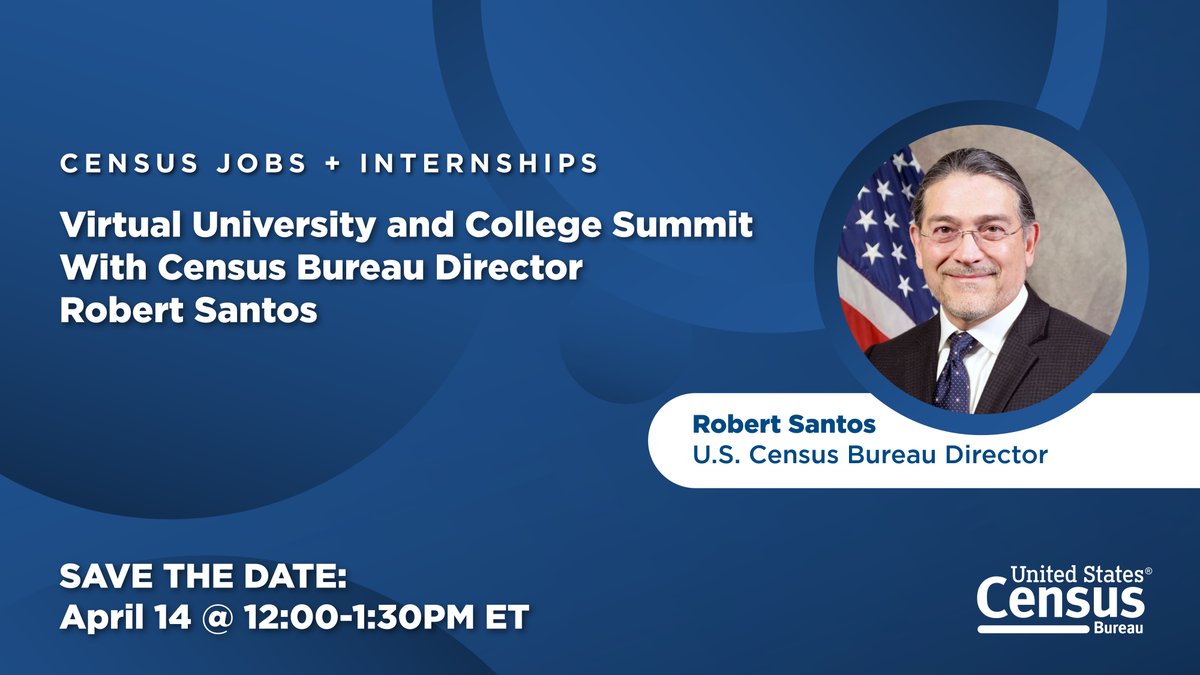 CENSUS JOBS + INTERNSHIPS

Virtual University and College Summit With Census Bureau Director Robert Santos

Robert Santos
U.S. Census Bureau Director

SAVE THE DATE:
April 14 @ 12:00-1:30PM ET

United States®
Census
Bureau